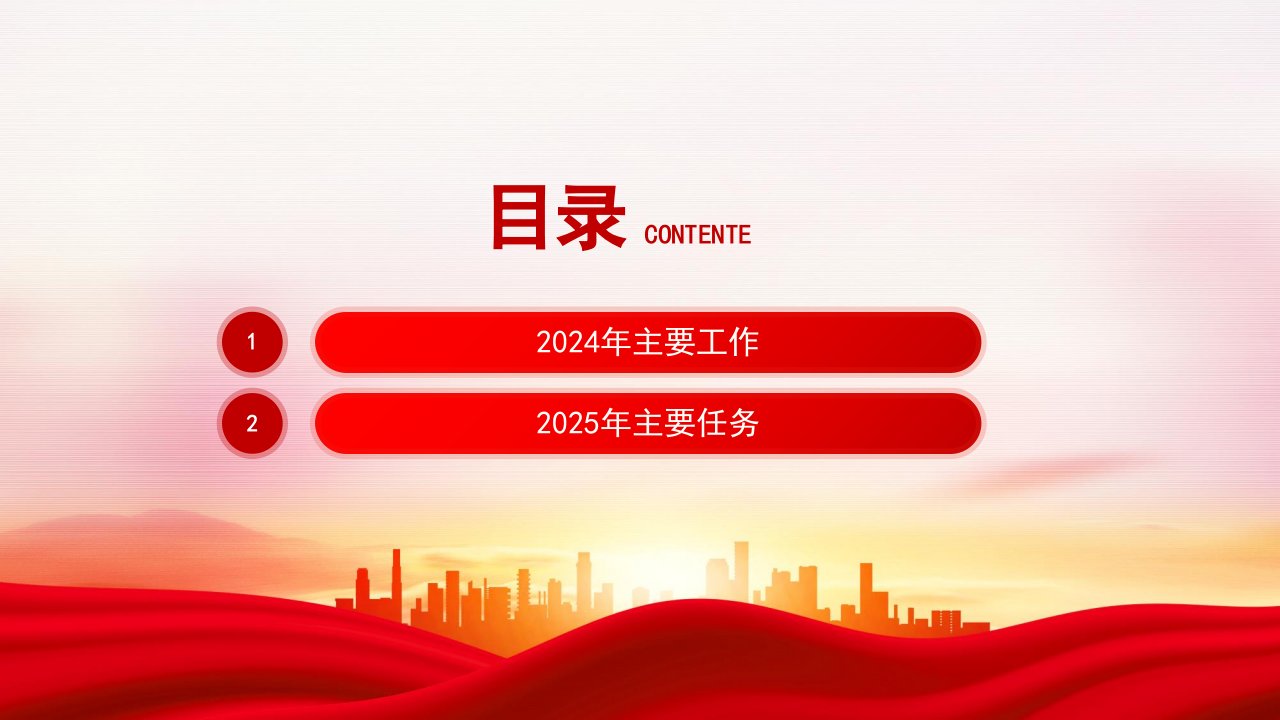 目录 CONTENTE

1

2024年主要工作

2

2025年主要任务